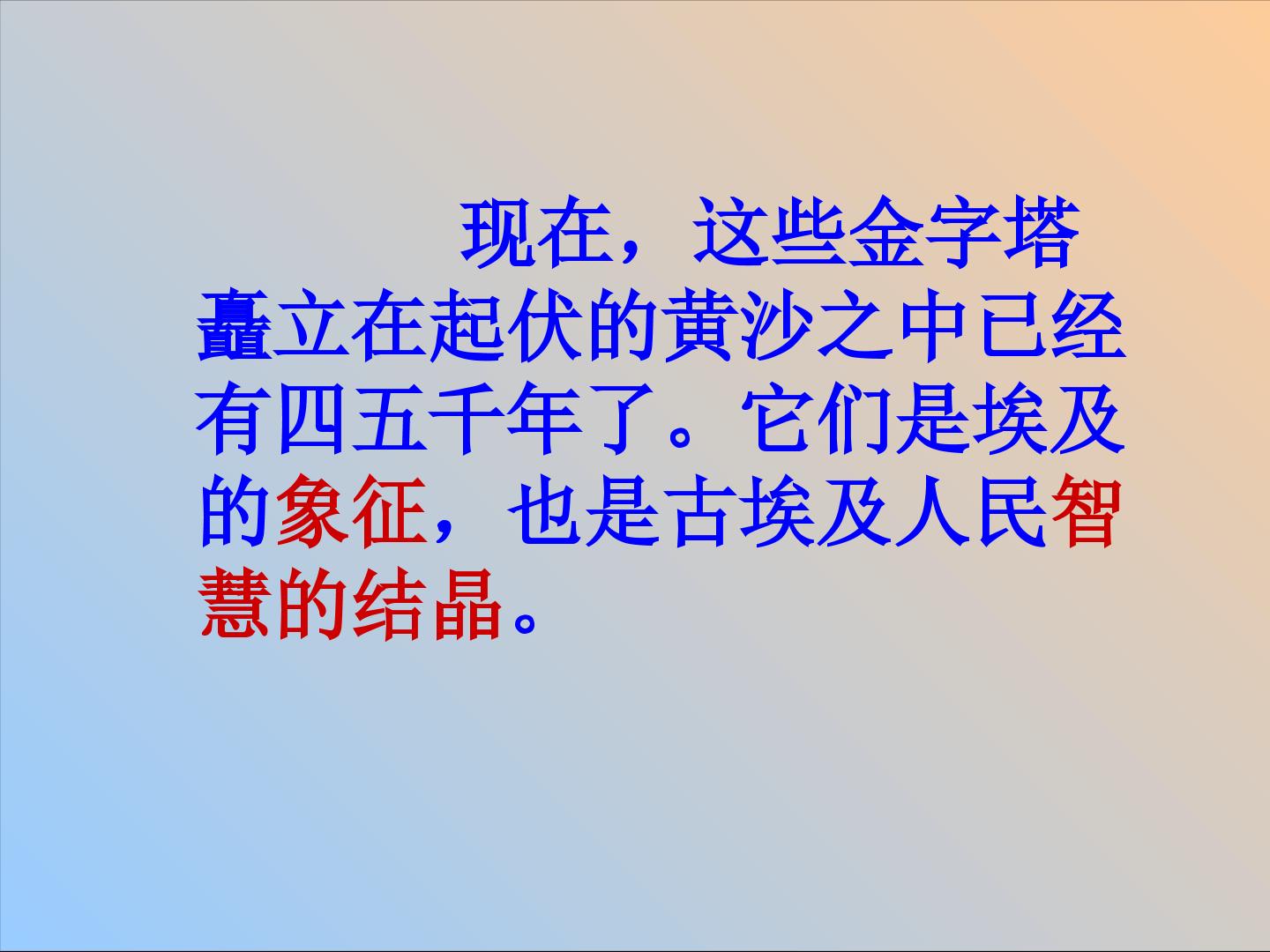 现在，这些金字塔矗立在起伏的黄沙之中已经有四五千年了。它们是埃及的象征，也是古埃及人民智慧的结晶。